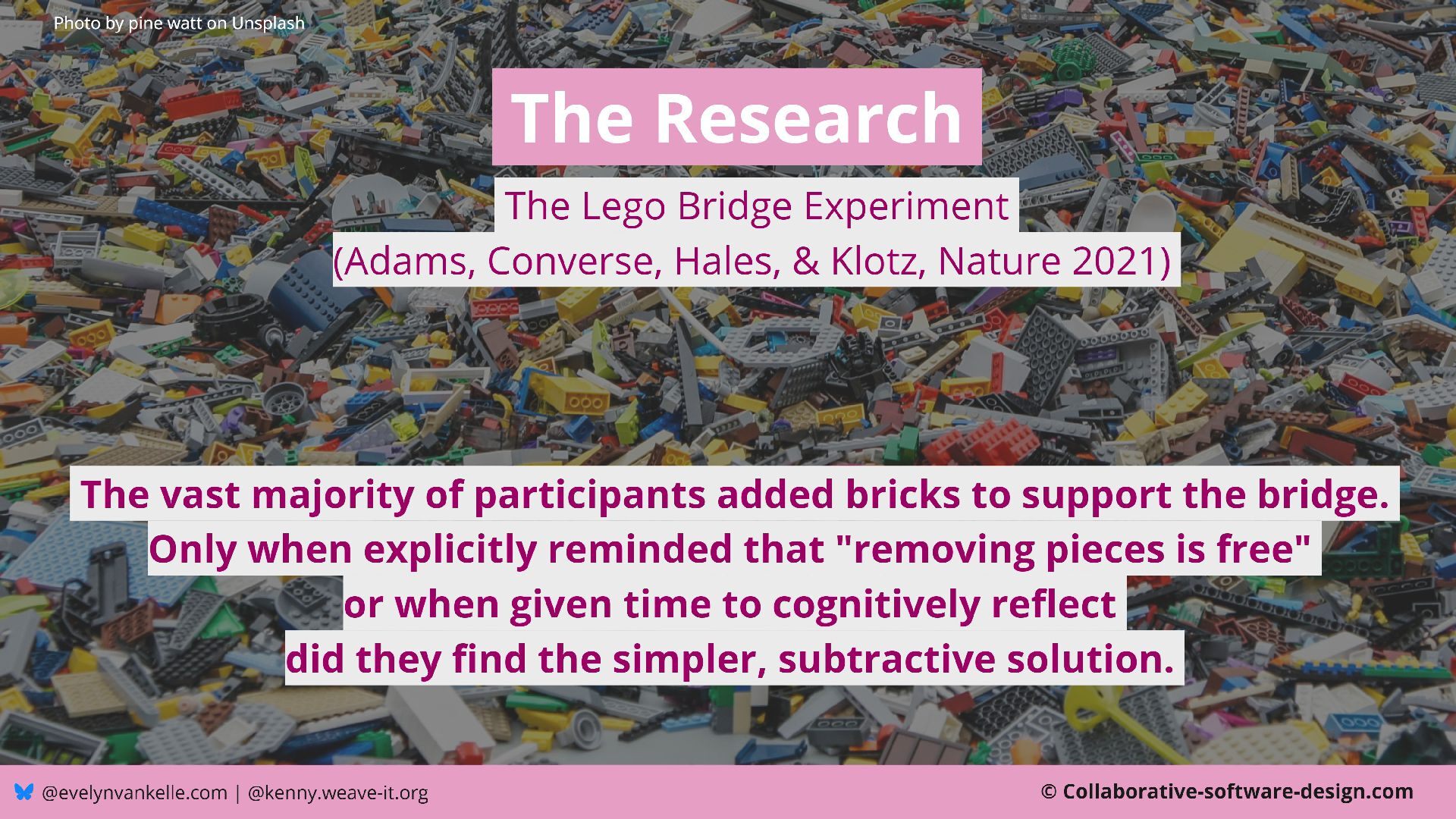 Photo by pine watt on Unsplash

The Research

The Lego Bridge Experiment
(Adams, Converse, Hales, & Klotz, Nature 2021)

The vast majority of participants added bricks to support the bridge.
Only when explicitly reminded that "removing pieces is free"
or when given time to cognitively reflect
did they find the simpler, subtractive solution.

@evelynvankelle.com | @kenny.weave-it.org

© Collaborative-software-design.com